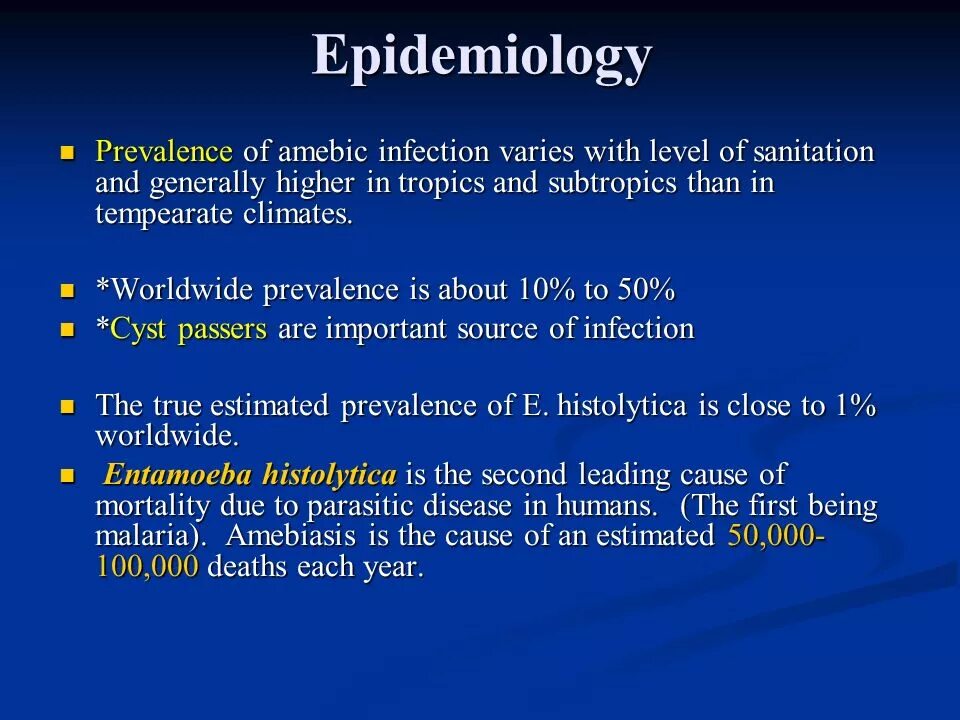 Epidemiology

Prevalence of amebic infection varies with level of sanitation and generally higher in tropics and subtropics than in tempearate climates.

*Worldwide prevalence is about 10% to 50%

*Cyst passers are important source of infection

The true estimated prevalence of E. histolytica is close to 1% worldwide.

Entamoeba histolytica is the second leading cause of mortality due to parasitic disease in humans. (The first being malaria). Amebiasis is the cause of an estimated 50,000-100,000 deaths each year.